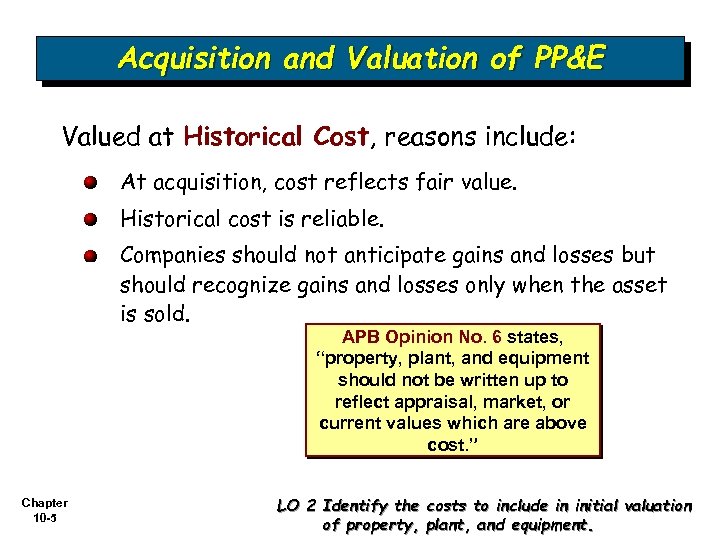 Acquisition and Valuation of PP&E

Valued at Historical Cost, reasons include:

At acquisition, cost reflects fair value.

Historical cost is reliable.

Companies should not anticipate gains and losses but should recognize gains and losses only when the asset is sold.

APB Opinion No. 6 states, "property, plant, and equipment should not be written up to reflect appraisal, market, or current values which are above cost."

Chapter 10-5

LO 2 Identify the costs to include in initial valuation of property, plant, and equipment.